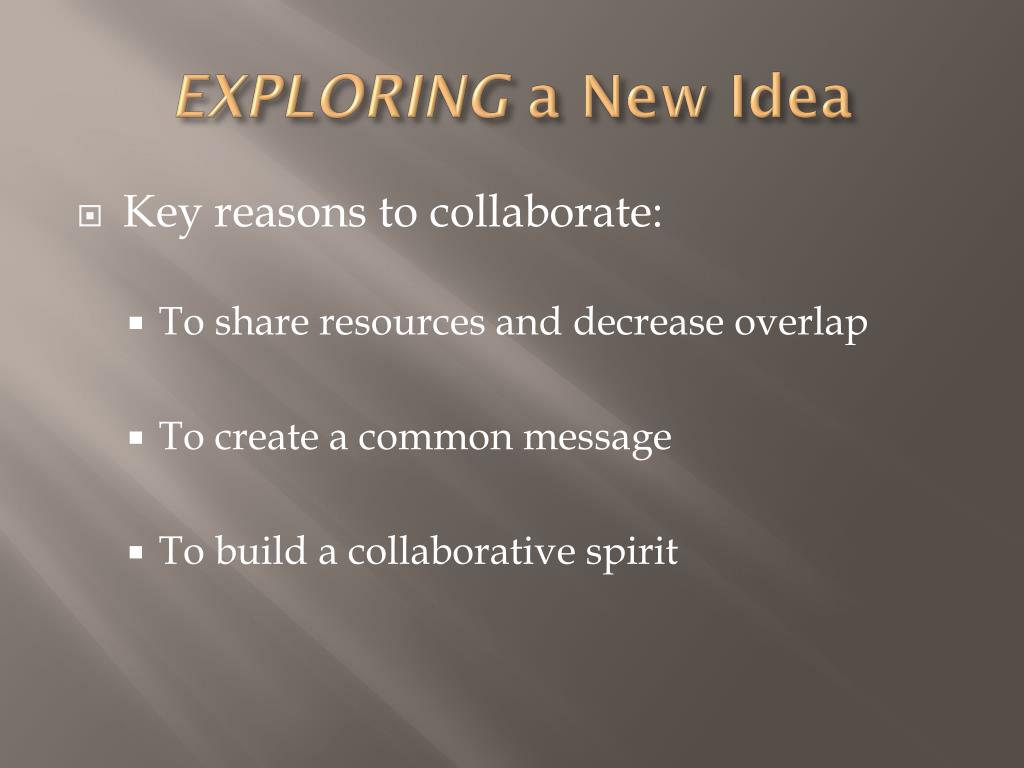 EXPLORING a New Idea

Key reasons to collaborate:

To share resources and decrease overlap

To create a common message

To build a collaborative spirit